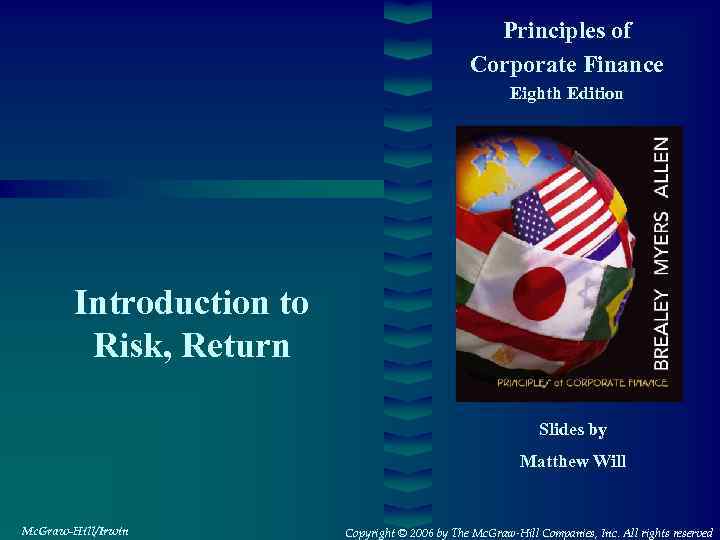 Introduction to Risk, Return

Principles of Corporate Finance
Eighth Edition

BREALEY MYERS ALLEN

PRINCIPLES of CORPORATE FINANCE

Slides by
Matthew Will

McGraw-Hill/Irwin

Copyright © 2006 by The McGraw-Hill Companies, Inc. All rights reserved